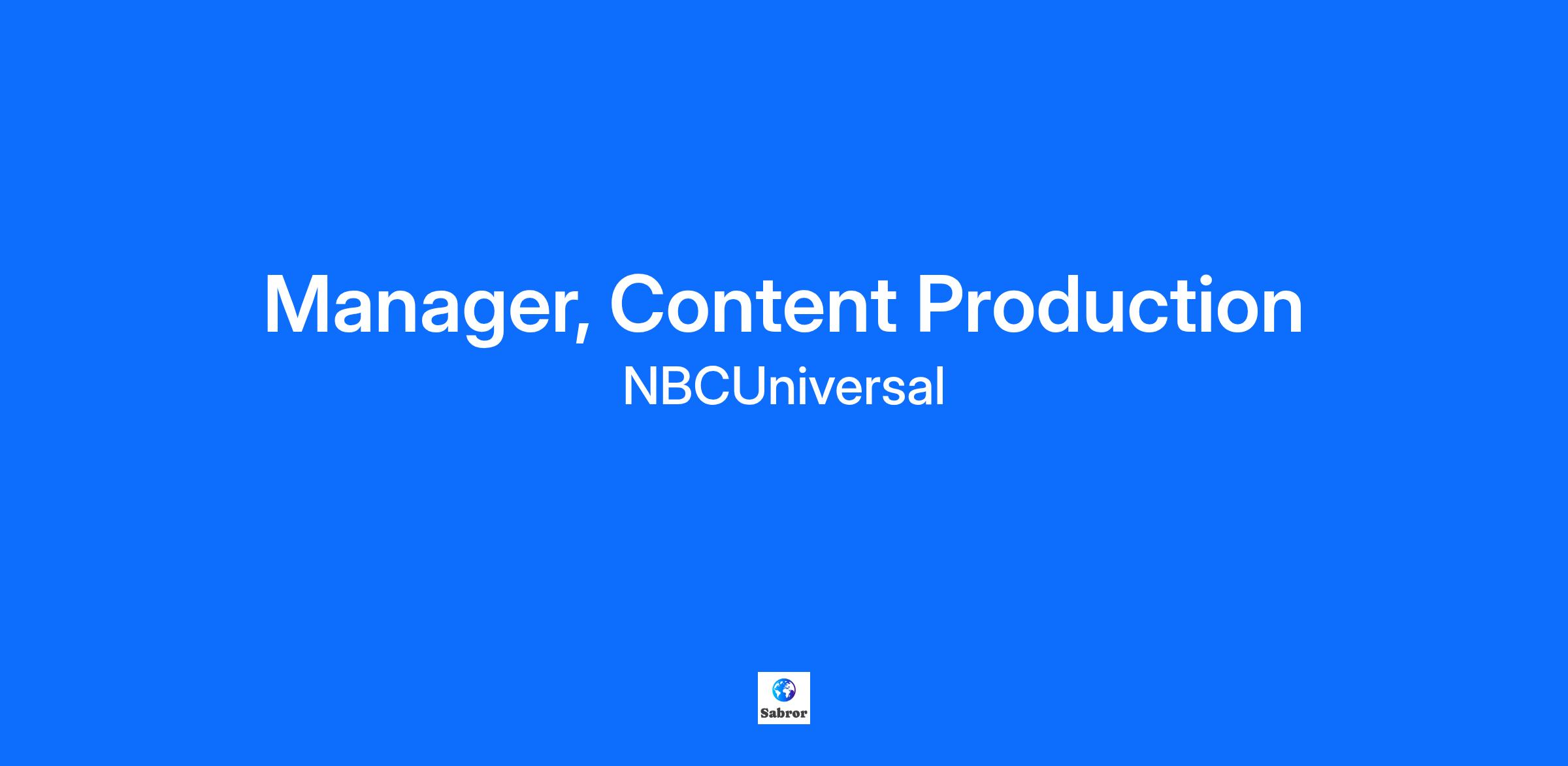 Manager, Content Production
NBCUniversal

Sabror